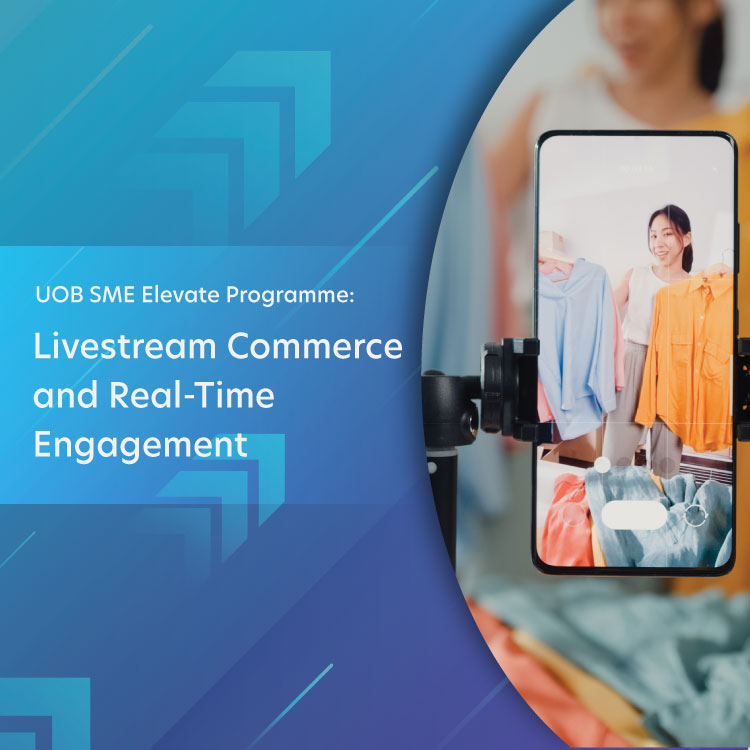 UOB SME Elevate Programme:

Livestream Commerce and Real-Time Engagement